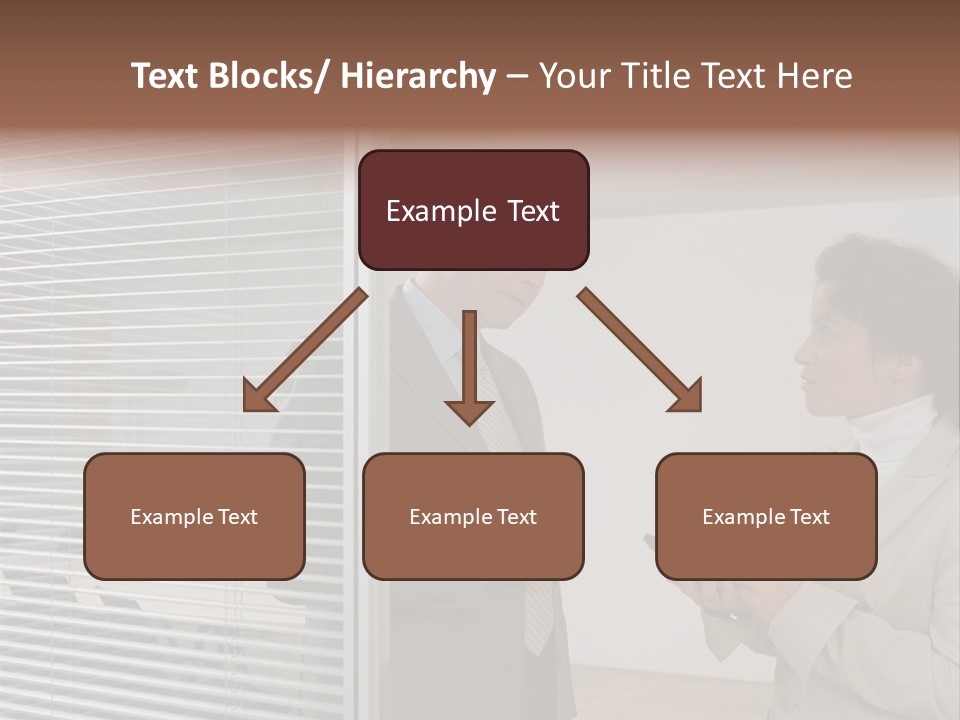 Text Blocks/ Hierarchy – Your Title Text Here

Example Text

Example Text

Example Text

Example Text